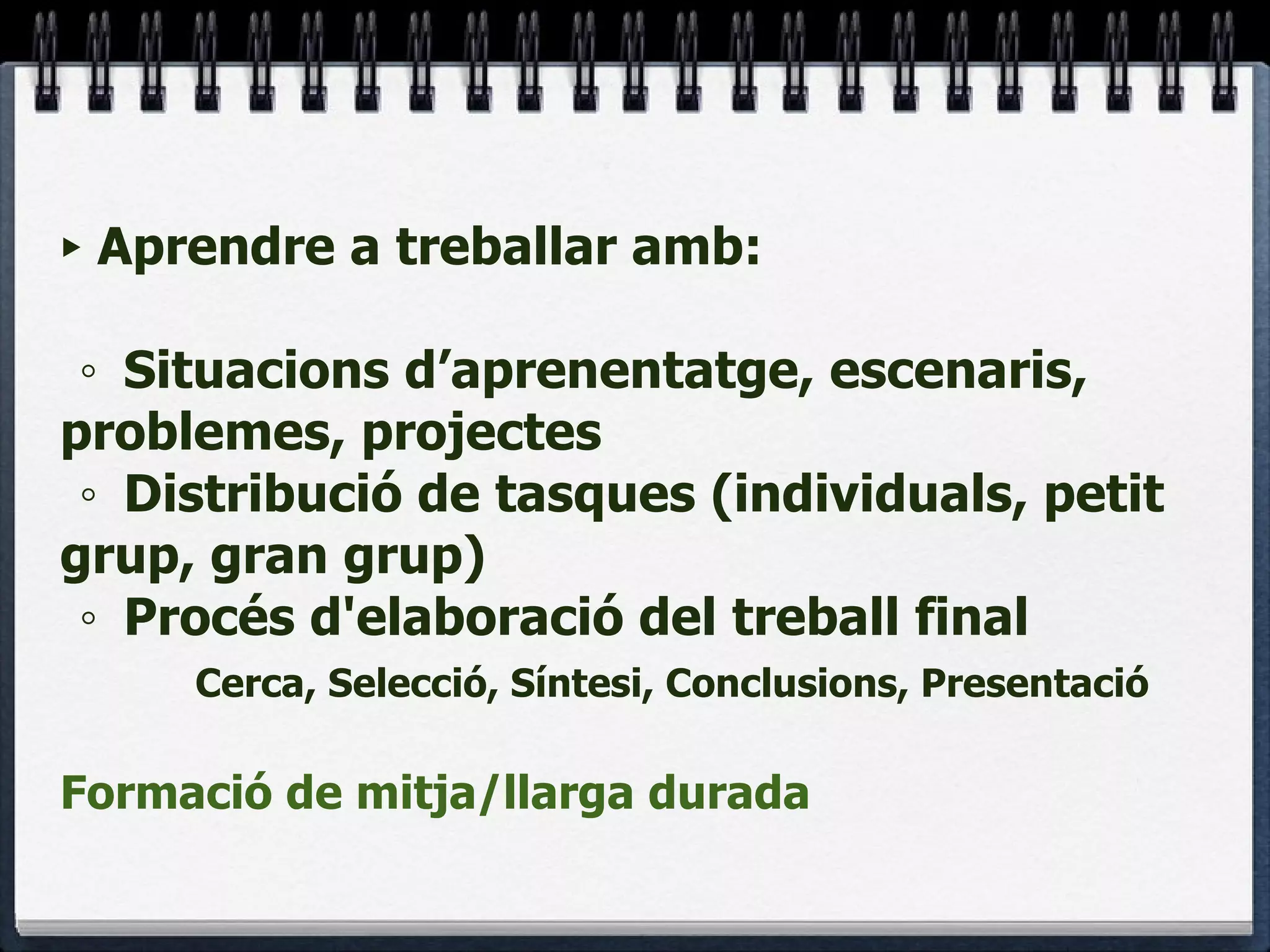 ‣ Aprendre a treballar amb:

◦ Situacions d’aprenentatge, escenaris, problemes, projectes
◦ Distribució de tasques (individuals, petit grup, gran grup)
◦ Procés d'elaboració del treball final

Cerca, Selecció, Síntesi, Conclusions, Presentació

Formació de mitja/llarga durada